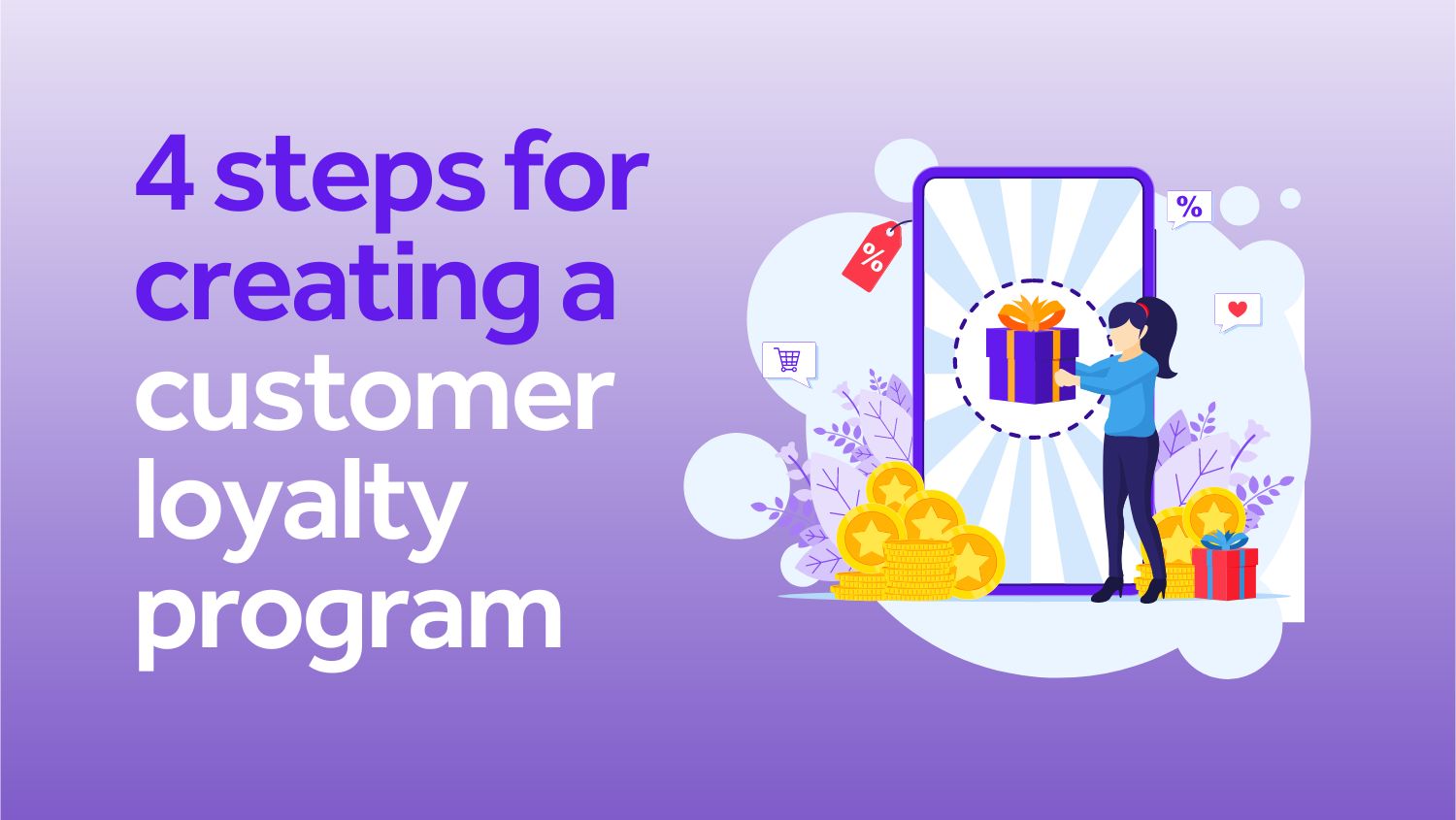 4 steps for creating a customer loyalty program

%

%